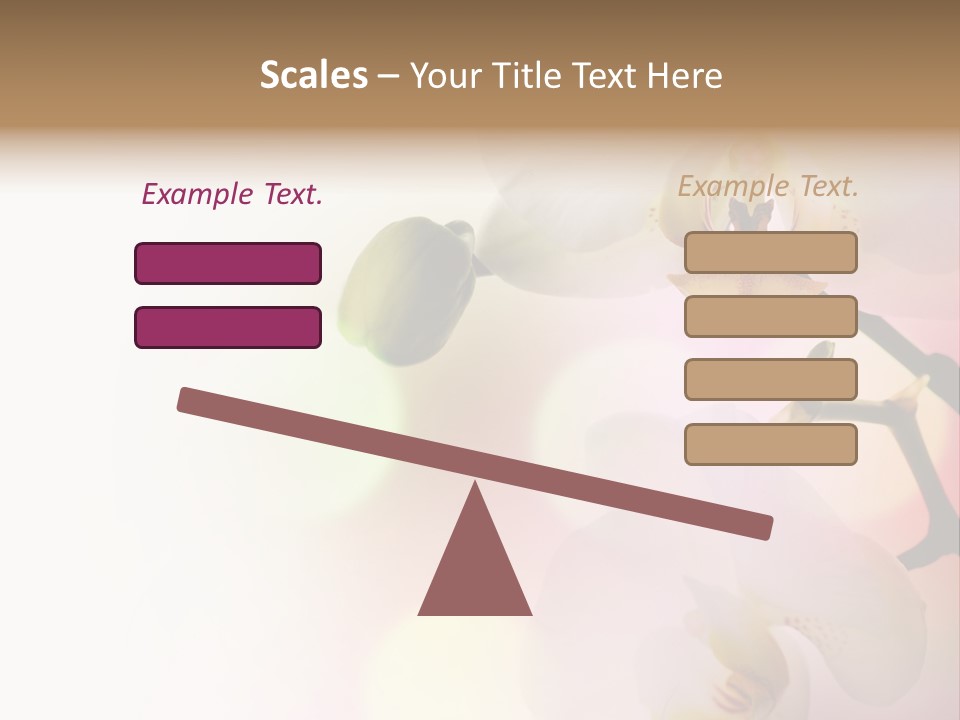 Scales – Your Title Text Here

Example Text.

Example Text.